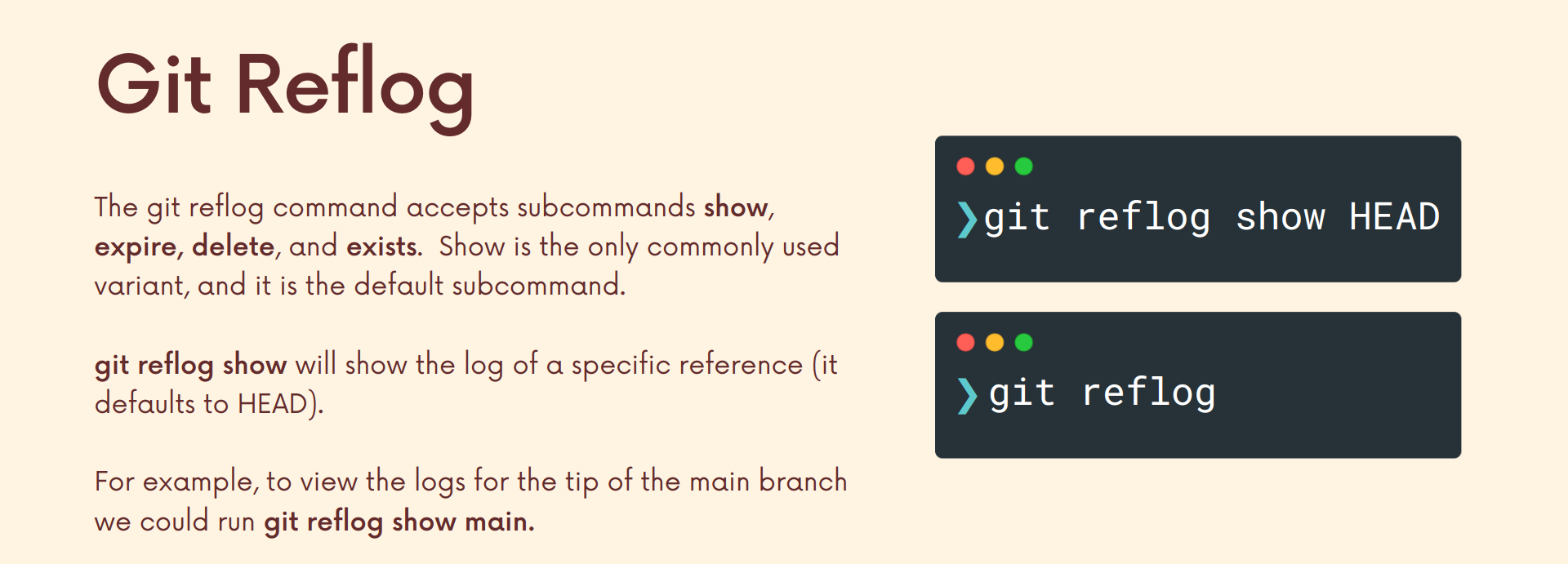 Git Reflog

The git reflog command accepts subcommands show, expire, delete, and exists. Show is the only commonly used variant, and it is the default subcommand.

git reflog show will show the log of a specific reference (it defaults to HEAD).

For example, to view the logs for the tip of the main branch we could run git reflog show main.

❯git reflog show HEAD

❯git reflog